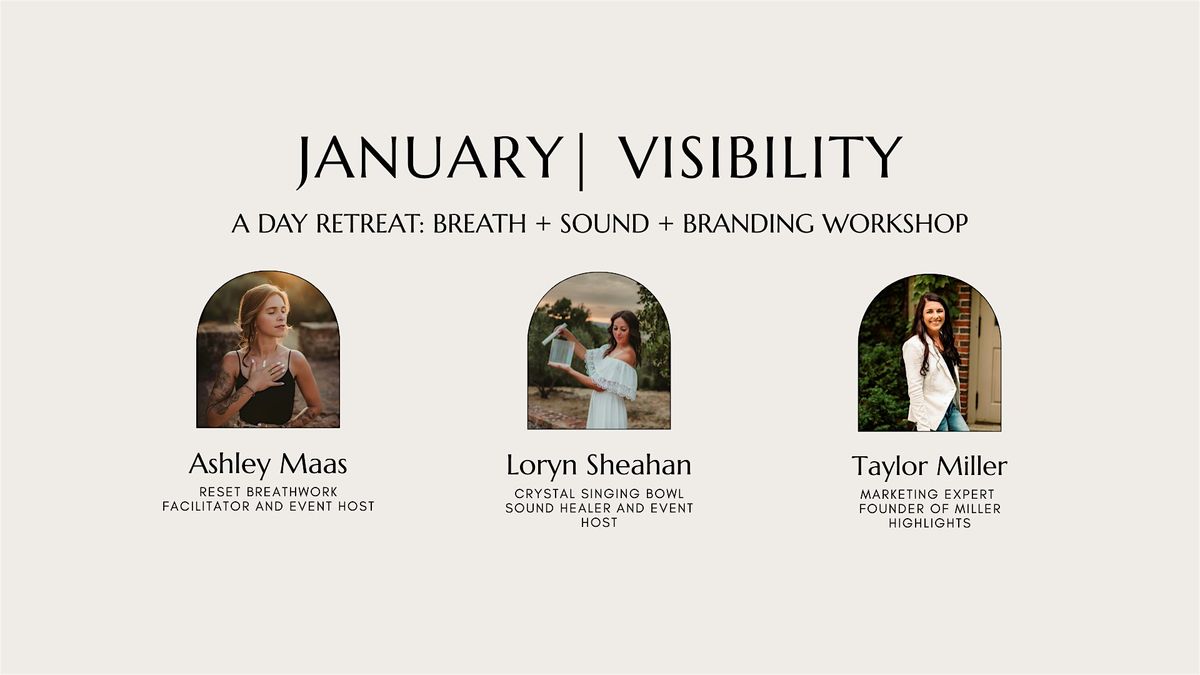 JANUARY| VISIBILITY

A DAY RETREAT: BREATH + SOUND + BRANDING WORKSHOP

Ashley Maas
RESET BREATHWORK FACILITATOR AND EVENT HOST

Loryn Sheahan
CRYSTAL SINGING BOWL SOUND HEALER AND EVENT HOST

Taylor Miller
MARKETING EXPERT FOUNDER OF MILLER HIGHLIGHTS